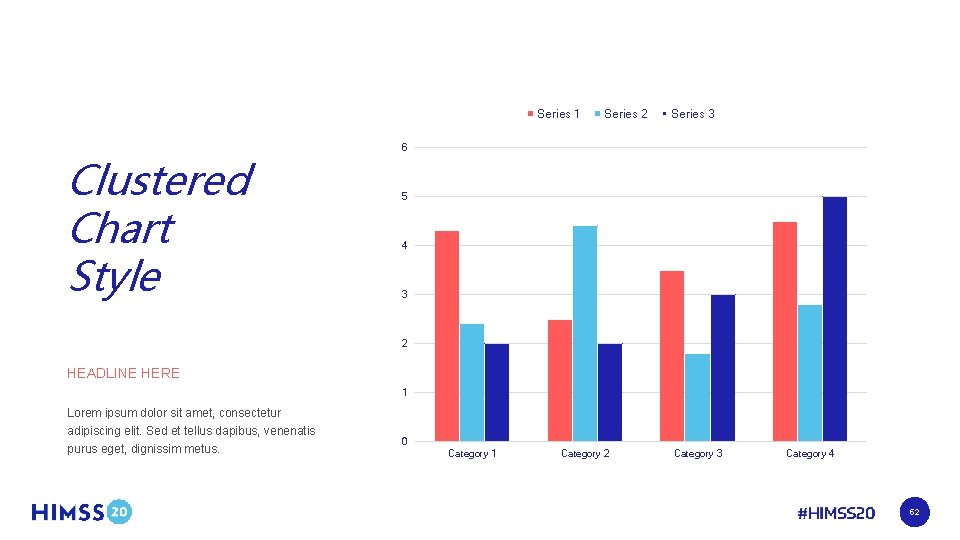 Clustered Chart Style

HEADLINE HERE

Lorem ipsum dolor sit amet, consectetur adipiscing elit. Sed et tellus dapibus, venenatis purus eget, dignissim metus.

Series 1 Series 2 Series 3

6
5
4
3
2
1
0

Category 1 Category 2 Category 3 Category 4

HIMSS 20

#HIMSS20

62